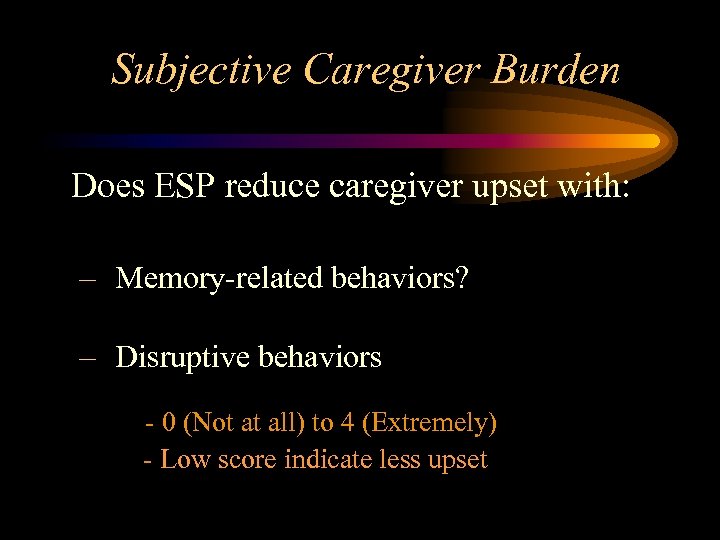 Subjective Caregiver Burden

Does ESP reduce caregiver upset with:

– Memory-related behaviors?

– Disruptive behaviors

- 0 (Not at all) to 4 (Extremely)
- Low score indicate less upset